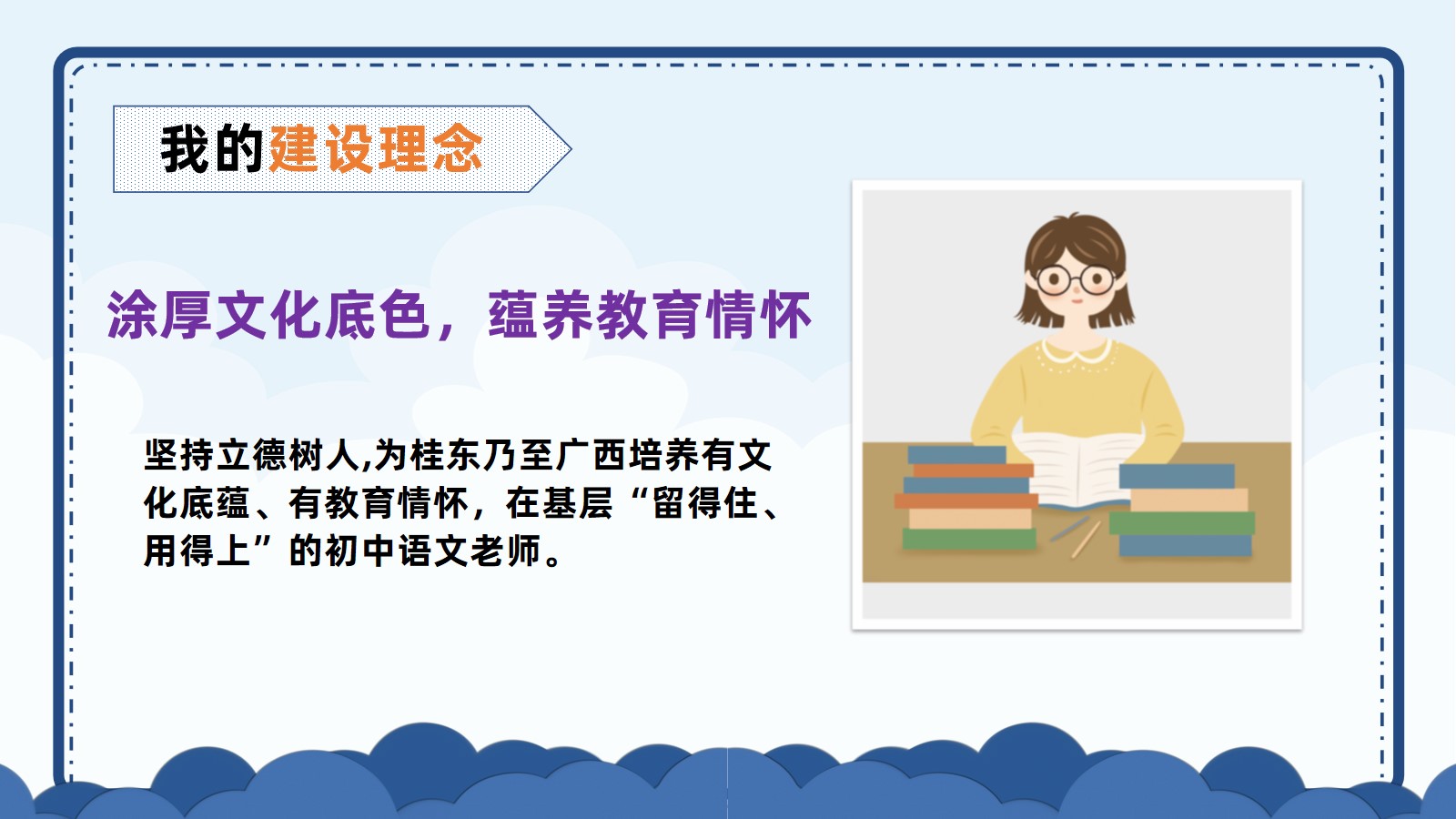 我的建设理念

涂厚文化底色，蕴养教育情怀

坚持立德树人,为桂东乃至广西培养有文化底蕴、有教育情怀，在基层“留得住、用得上”的初中语文老师。